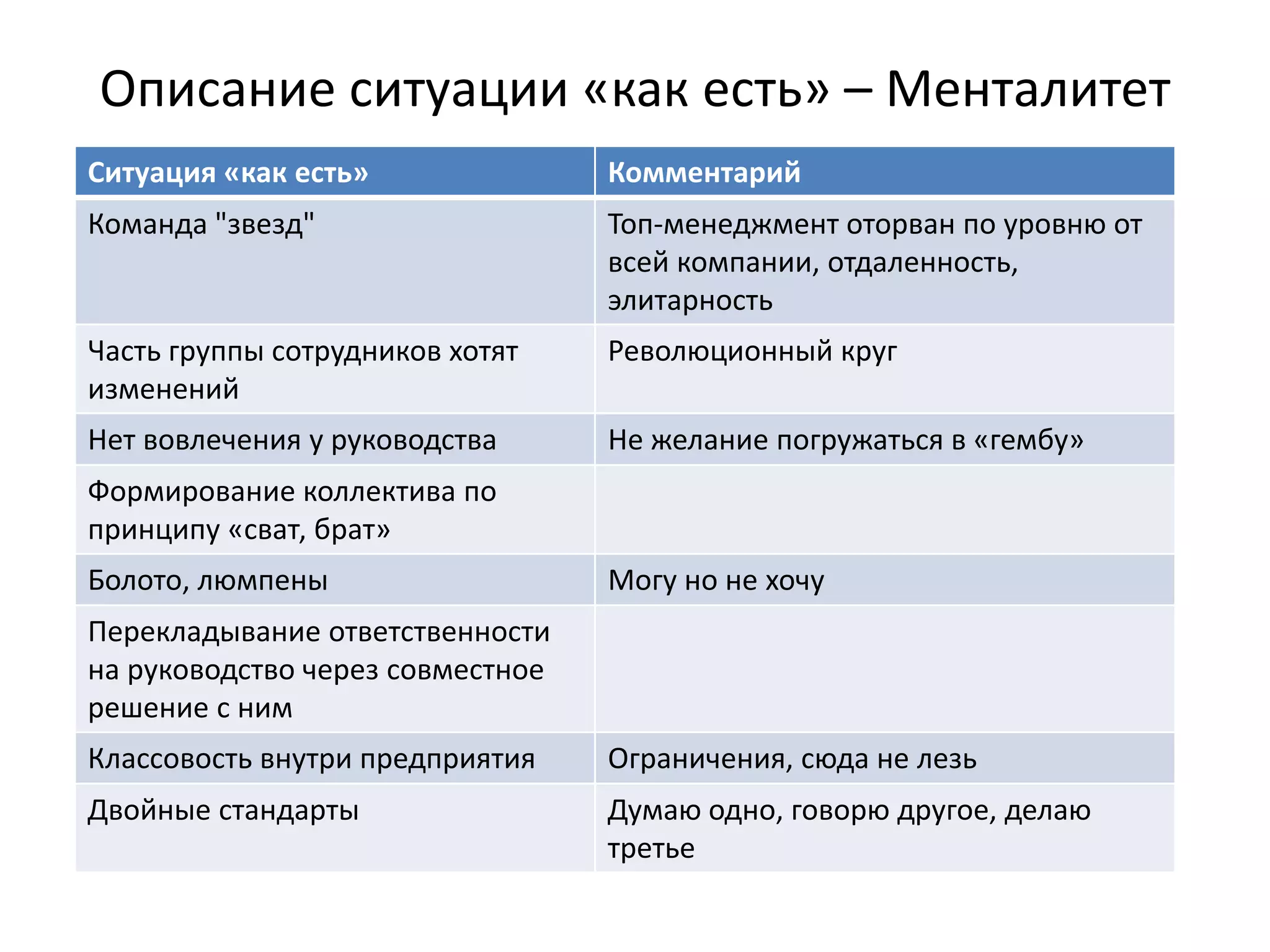 Описание ситуации «как есть» – Менталитет

| Ситуация «как есть» | Комментарий |
|---|---|
| Команда "звезд" | Топ-менеджмент оторван по уровню от всей компании, отдаленность, элитарность |
| Часть группы сотрудников хотят изменений | Революционный круг |
| Нет вовлечения у руководства | Не желание погружаться в «гембу» |
| Формирование коллектива по принципу «сват, брат» | |
| Болото, люмпены | Могу но не хочу |
| Перекладывание ответственности на руководство через совместное решение с ним | |
| Классовость внутри предприятия | Ограничения, сюда не лезь |
| Двойные стандарты | Думаю одно, говорю другое, делаю третье |